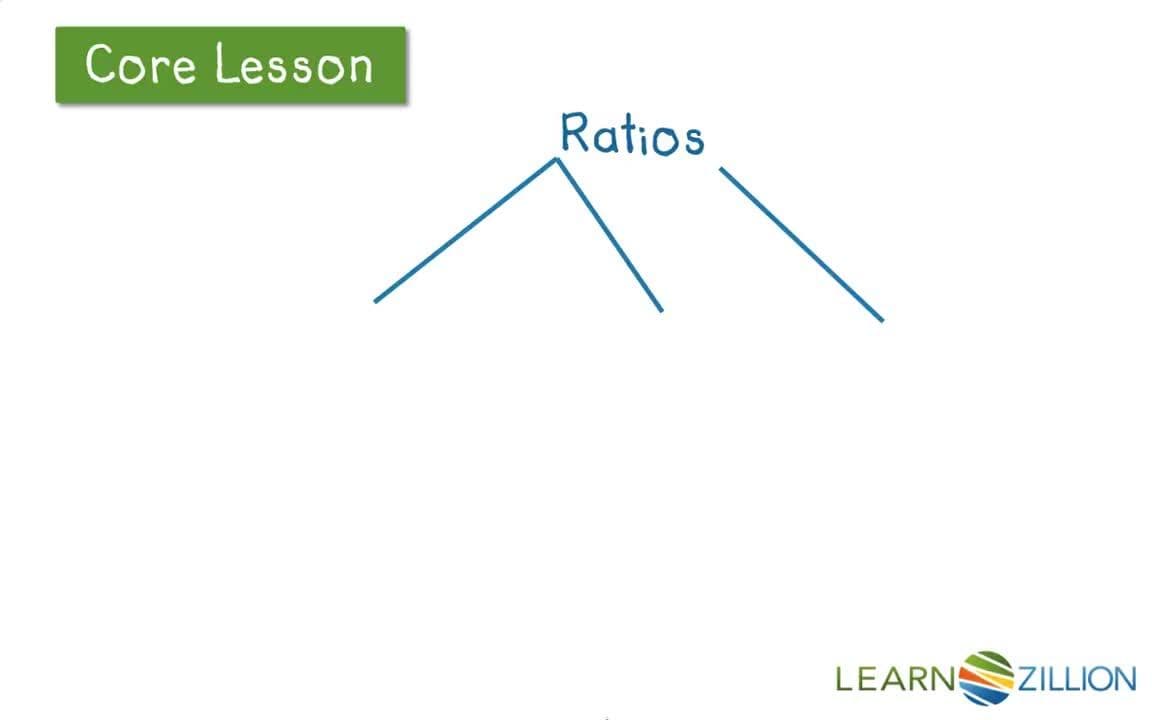 Core Lesson

Ratios

LEARNZILLION